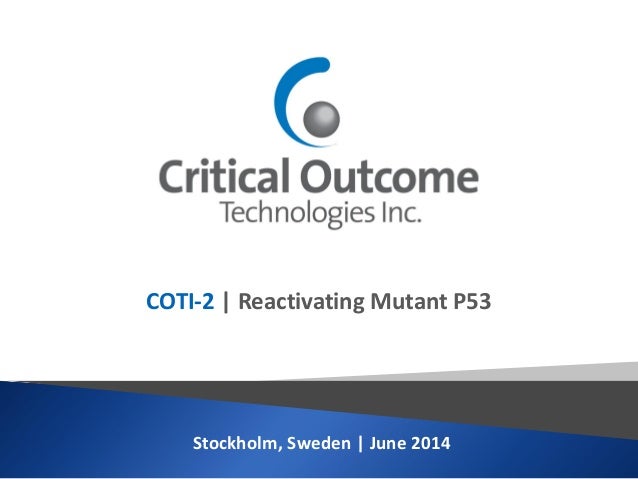 Critical Outcome
Technologies Inc.

COTI-2 | Reactivating Mutant P53

Stockholm, Sweden | June 2014